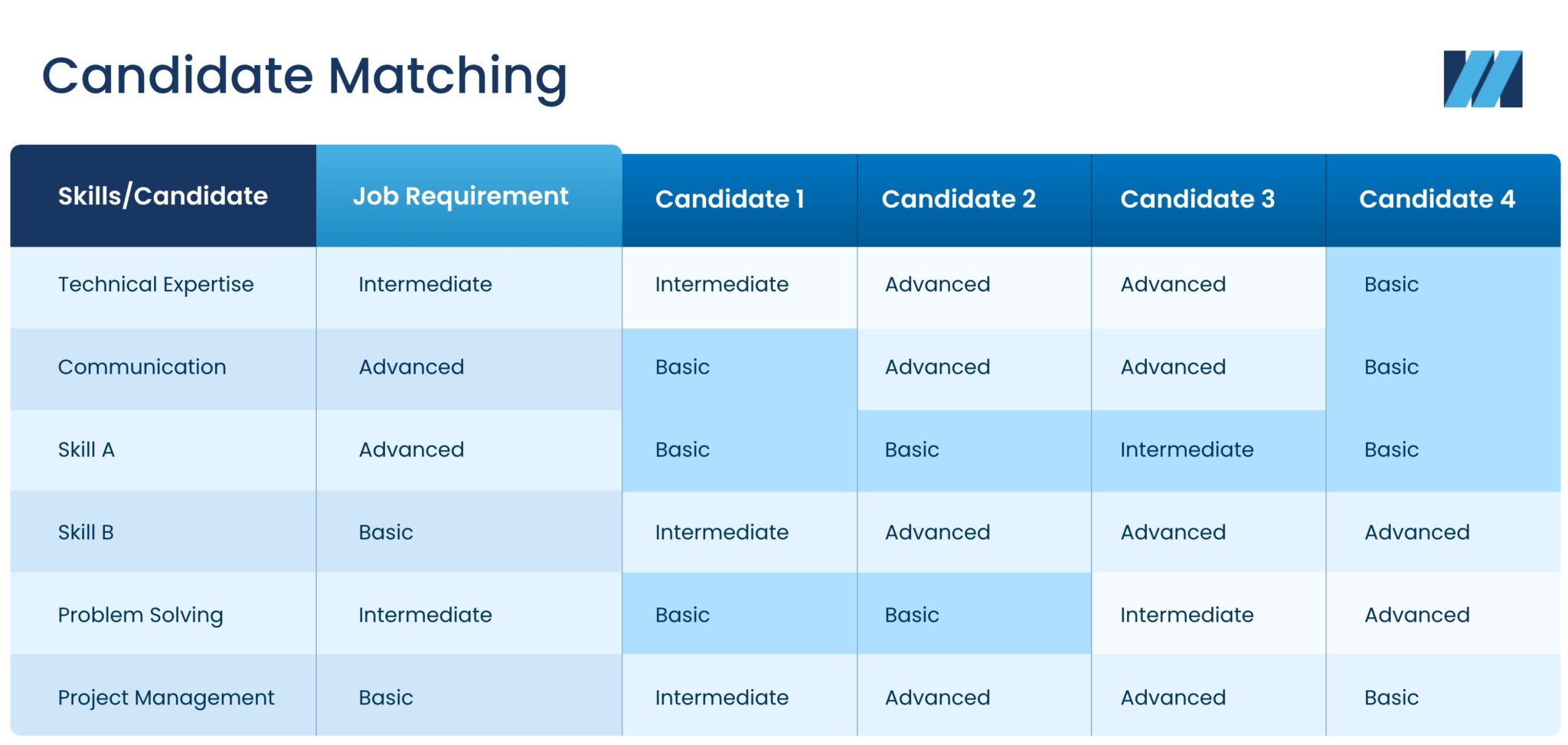 Candidate Matching

| Skills/Candidate | Job Requirement | Candidate 1 | Candidate 2 | Candidate 3 | Candidate 4 |
|---|---|---|---|---|---|
| Technical Expertise | Intermediate | Intermediate | Advanced | Advanced | Basic |
| Communication | Advanced | Basic | Advanced | Advanced | Basic |
| Skill A | Advanced | Basic | Basic | Intermediate | Basic |
| Skill B | Basic | Intermediate | Advanced | Advanced | Advanced |
| Problem Solving | Intermediate | Basic | Basic | Intermediate | Advanced |
| Project Management | Basic | Intermediate | Advanced | Advanced | Basic |